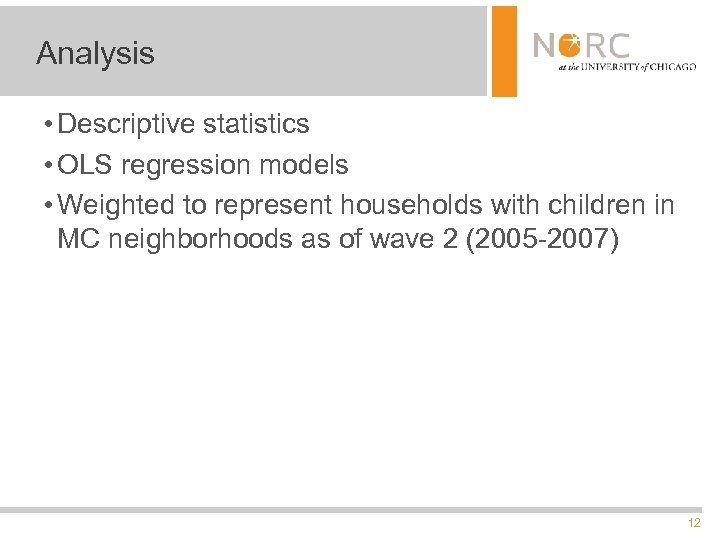 Analysis

NORC at the UNIVERSITY of CHICAGO

• Descriptive statistics
• OLS regression models
• Weighted to represent households with children in MC neighborhoods as of wave 2 (2005-2007)

12